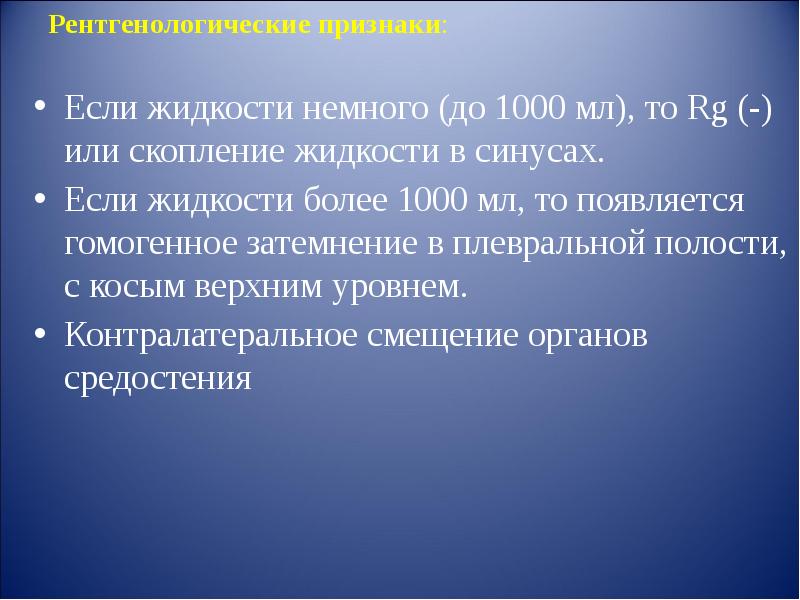 Рентгенологические признаки:

• Если жидкости немного (до 1000 мл), то Rg (-) или скопление жидкости в синусах.
• Если жидкости более 1000 мл, то появляется гомогенное затемнение в плевральной полости, с косым верхним уровнем.
• Контралатеральное смещение органов средостения